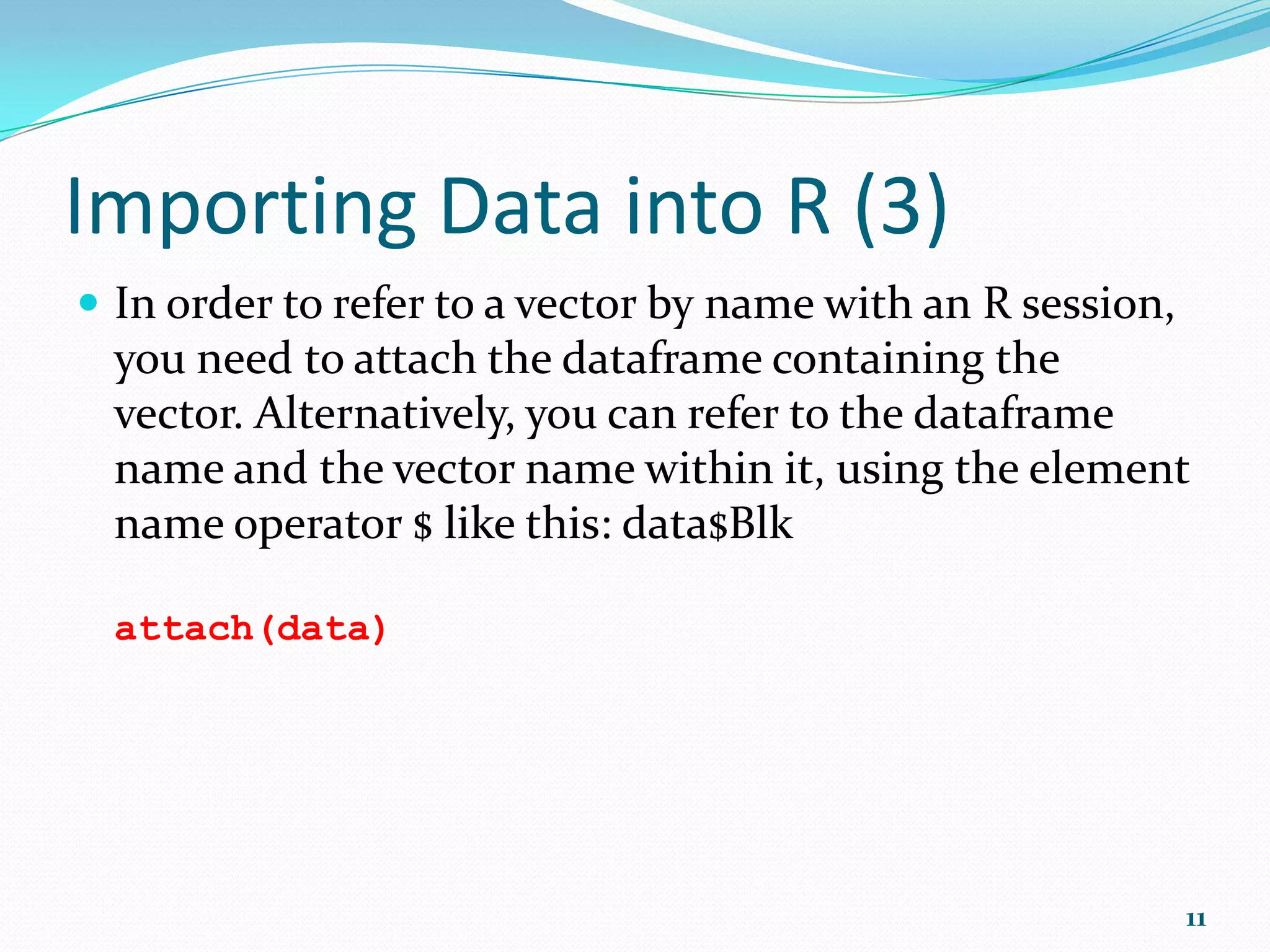 Importing Data into R (3)

In order to refer to a vector by name with an R session, you need to attach the dataframe containing the vector. Alternatively, you can refer to the dataframe name and the vector name within it, using the element name operator \$ like this: data\$Blk

attach(data)

11